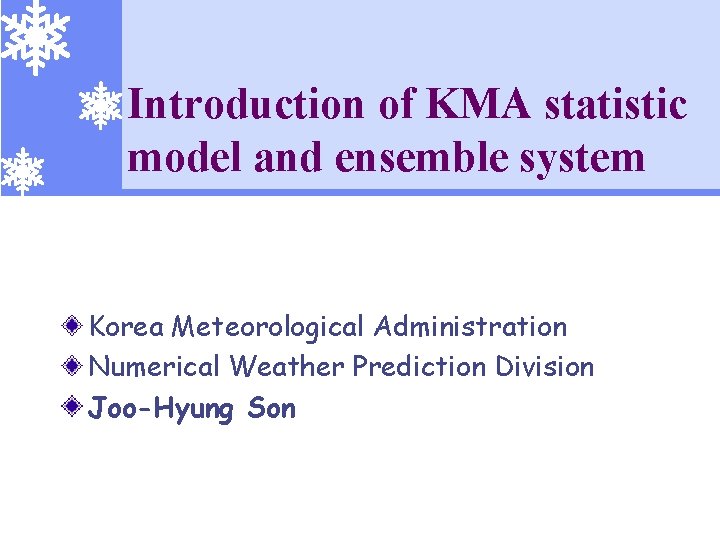 Introduction of KMA statistic model and ensemble system

Korea Meteorological Administration
Numerical Weather Prediction Division
Joo-Hyung Son